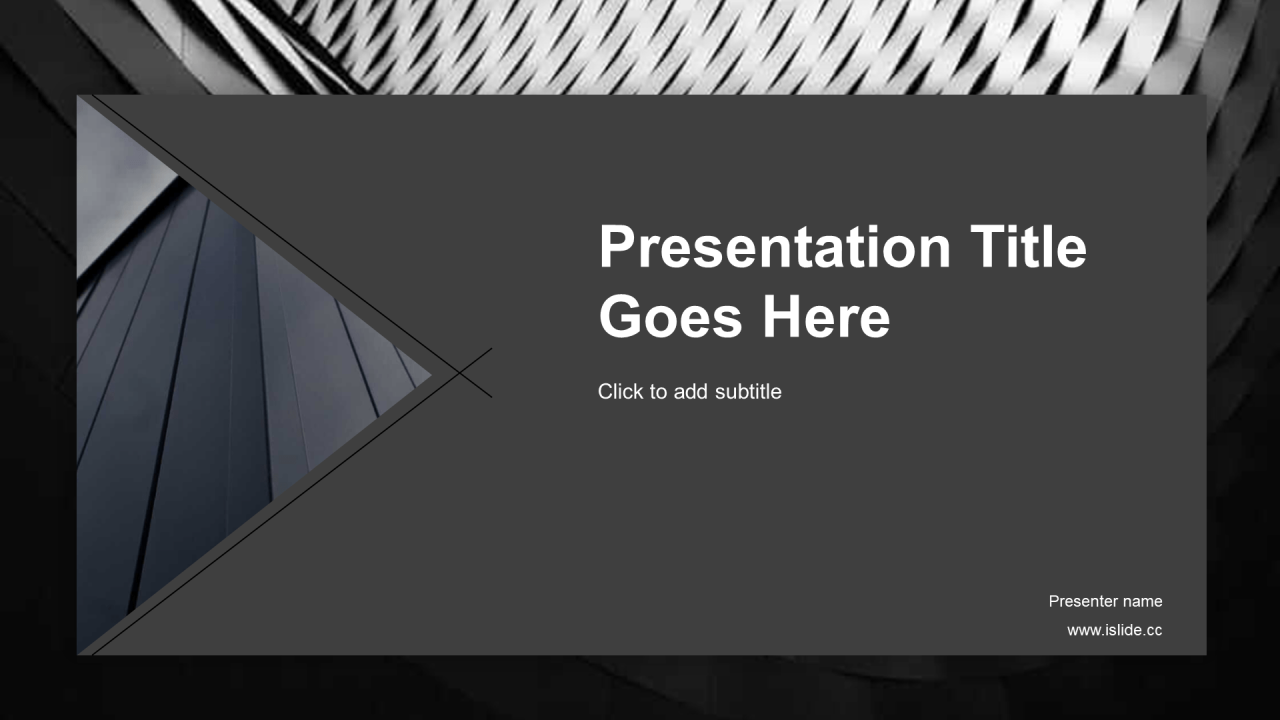 Presentation Title Goes Here

Click to add subtitle

Presenter name

www.islide.cc